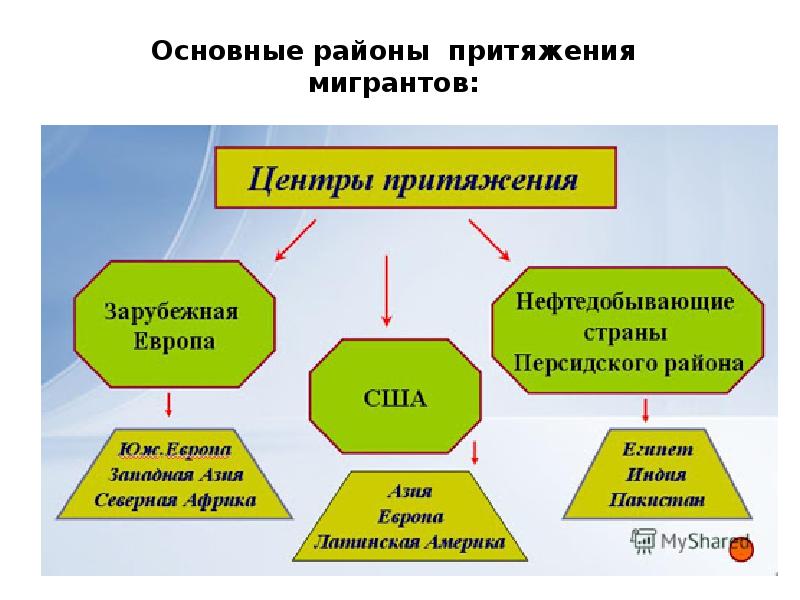 Основные районы притяжения мигрантов:

Центры притяжения

Зарубежная Европа

США

Нефтедобывающие страны Персидского района

Юж.Европа
Западная Азия
Северная Африка

Азия
Европа
Латинская Америка

Египет
Индия
Пакистан

MyShared